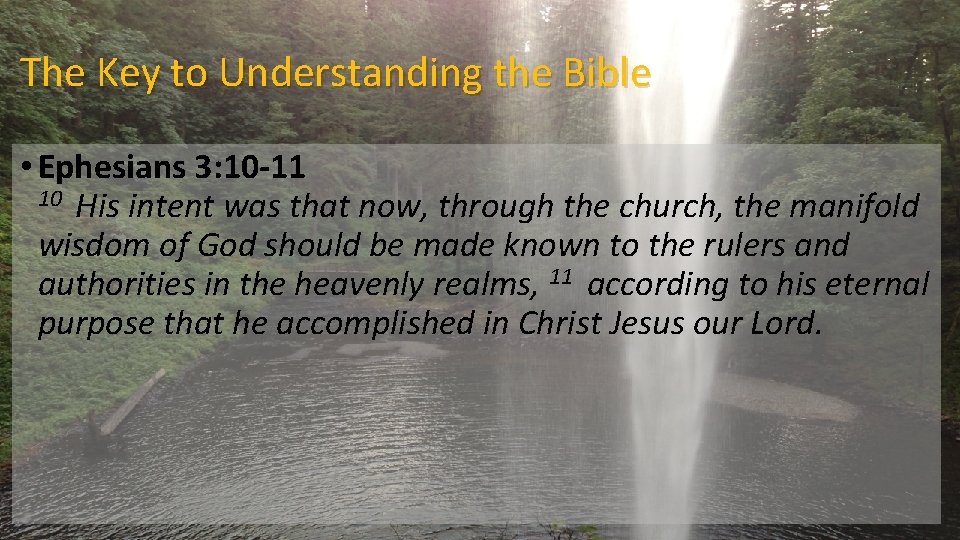 The Key to Understanding the Bible

• Ephesians 3:10-11
$^{10}$ His intent was that now, through the church, the manifold wisdom of God should be made known to the rulers and authorities in the heavenly realms, $^{11}$ according to his eternal purpose that he accomplished in Christ Jesus our Lord.